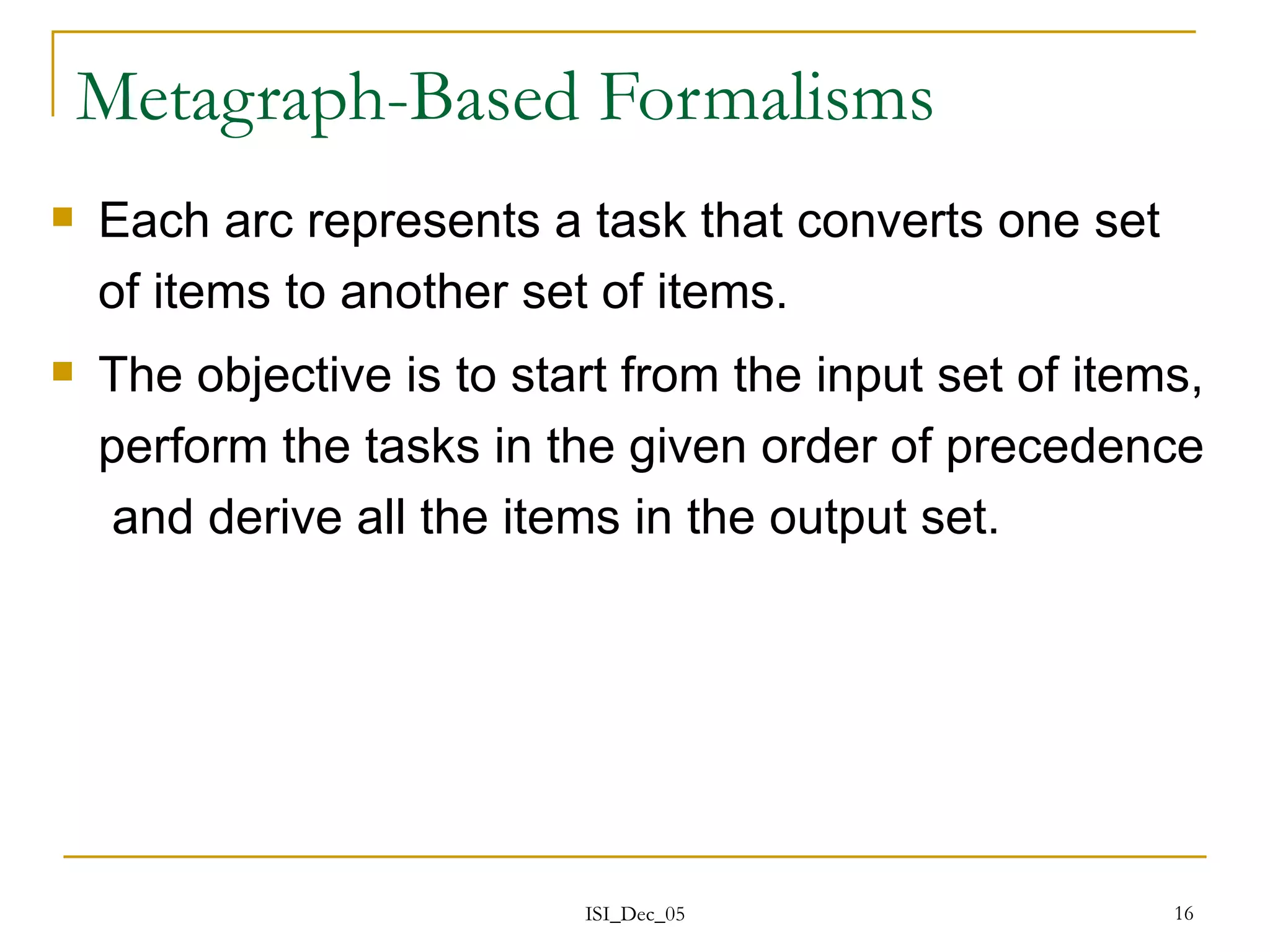 Metagraph-Based Formalisms

Each arc represents a task that converts one set of items to another set of items.

The objective is to start from the input set of items, perform the tasks in the given order of precedence and derive all the items in the output set.

ISI_Dec_05

16